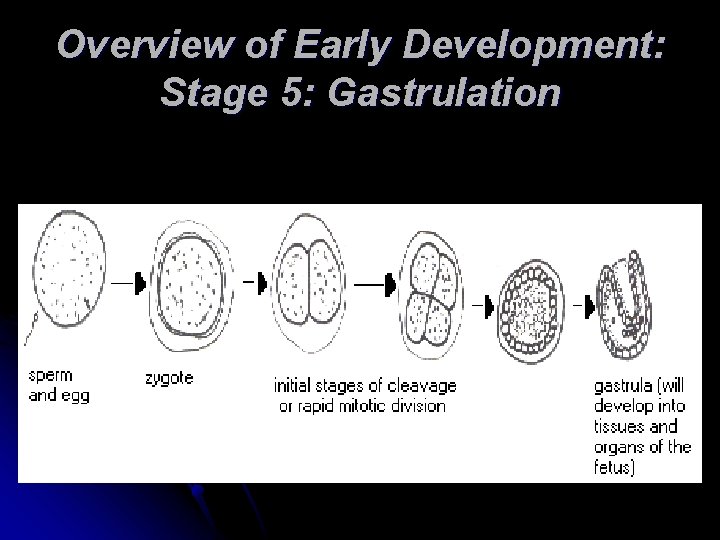 Overview of Early Development: Stage 5: Gastrulation

sperm and egg

zygote

initial stages of cleavage or rapid mitotic division

gastrula (will develop into tissues and organs of the fetus)